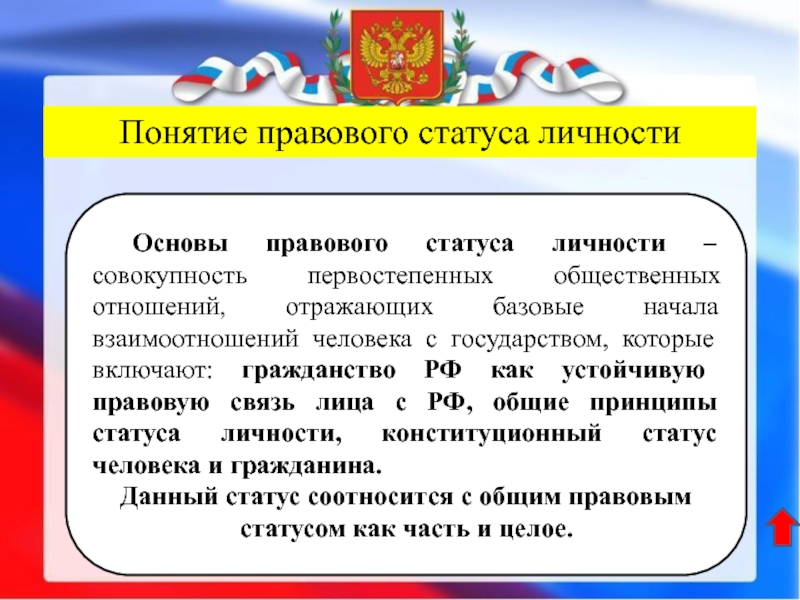 Понятие правового статуса личности

Основы правового статуса личности – совокупность первостепенных общественных отношений, отражающих базовые начала взаимоотношений человека с государством, которые включают: гражданство РФ как устойчивую правовую связь лица с РФ, общие принципы статуса личности, конституционный статус человека и гражданина.

Данный статус соотносится с общим правовым статусом как часть и целое.